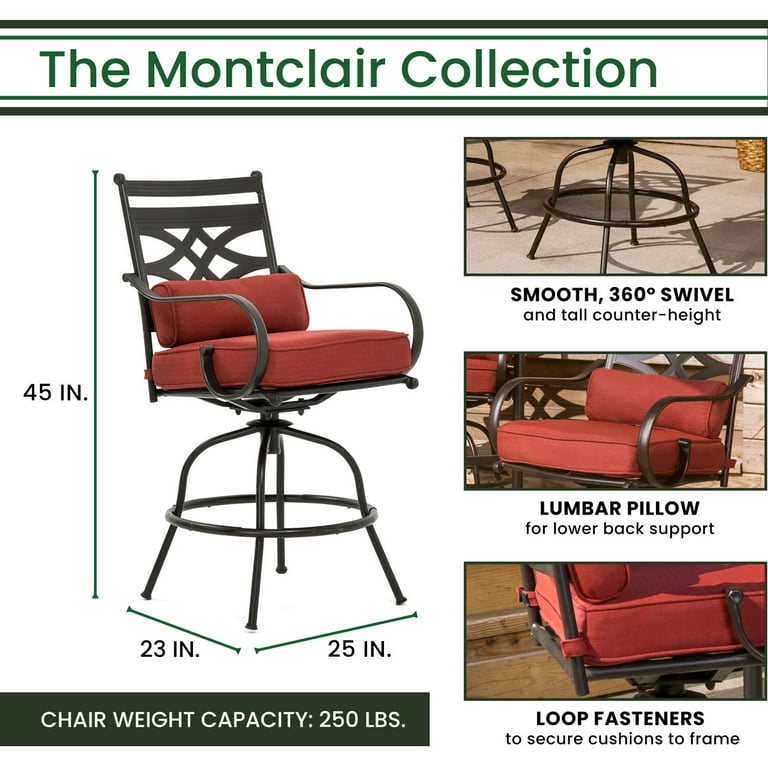 The Montclair Collection

45 IN.

23 IN.

25 IN.

CHAIR WEIGHT CAPACITY: 250 LBS.

SMOOTH, 360° SWIVEL
and tall counter-height

LUMBAR PILLOW
for lower back support

LOOP FASTENERS
to secure cushions to frame